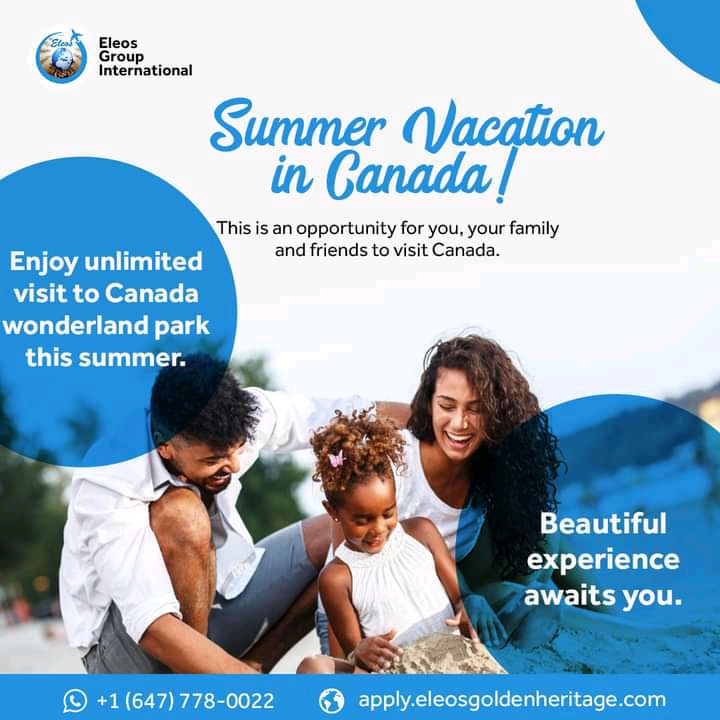 Eleos

Eleos Group International

Summer Vacation in Canada!

This is an opportunity for you, your family and friends to visit Canada.

Enjoy unlimited visit to Canada wonderland park this summer.

Beautiful experience awaits you.

+1 (647) 778-0022

apply.eleosgoldenheritage.com